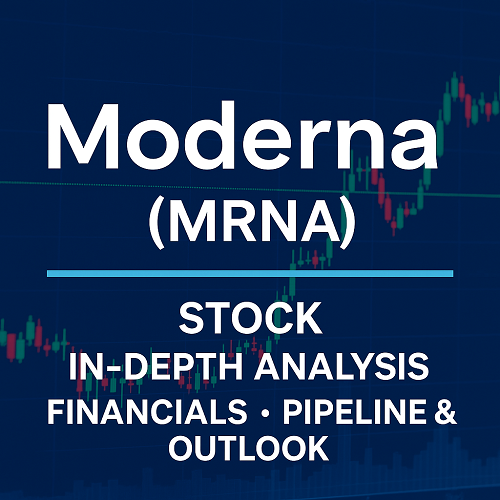 Moderna
(MRNA)

STOCK
IN-DEPTH ANALYSIS
FINANCIALS • PIPELINE & OUTLOOK